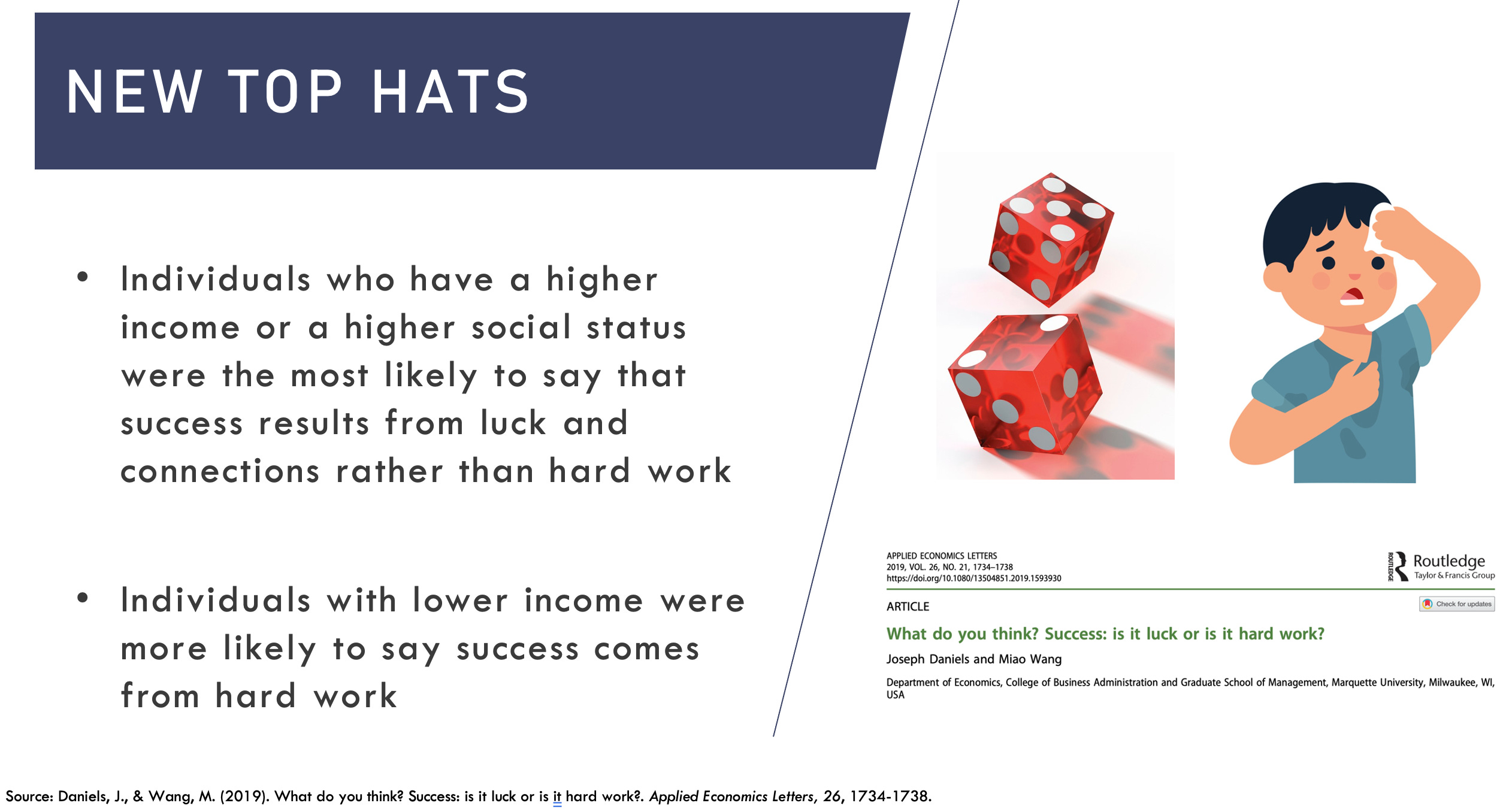 NEW TOP HATS

• Individuals who have a higher income or a higher social status were the most likely to say that success results from luck and connections rather than hard work

• Individuals with lower income were more likely to say success comes from hard work

APPLIED ECONOMICS LETTERS
2019, VOL. 26, NO. 21, 1734–1738
https://doi.org/10.1080/13504851.2019.1593930

ROUTLEDGE Routledge
Taylor & Francis Group

ARTICLE

Check for updates

What do you think? Success: is it luck or is it hard work?

Joseph Daniels and Miao Wang

Department of Economics, College of Business Administration and Graduate School of Management, Marquette University, Milwaukee, WI, USA

Source: Daniels, J., & Wang, M. (2019). What do you think? Success: is it luck or is it hard work?. Applied Economics Letters, 26, 1734-1738.